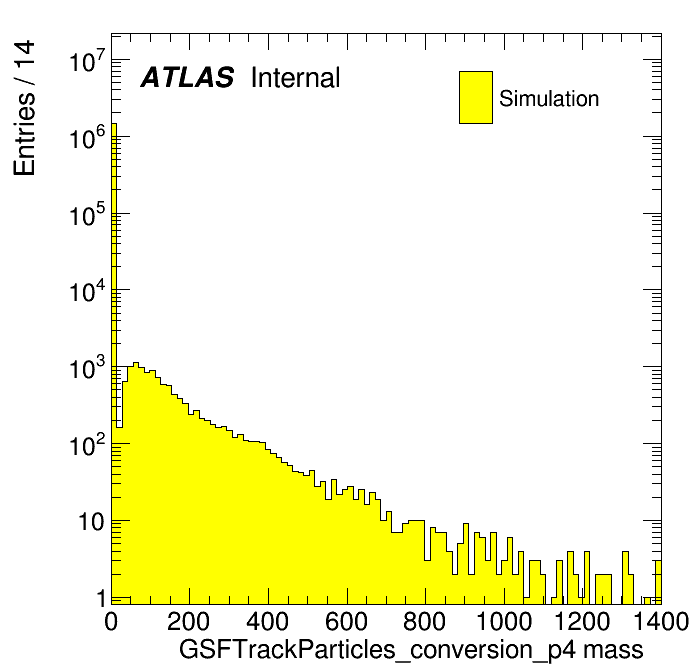 Entries / 14

ATLAS Internal

Simulation

$10^7$
$10^6$
$10^5$
$10^4$
$10^3$
$10^2$
10
1

0 200 400 600 800 1000 1200 1400

GSFTrackParticles_conversion_p4 mass